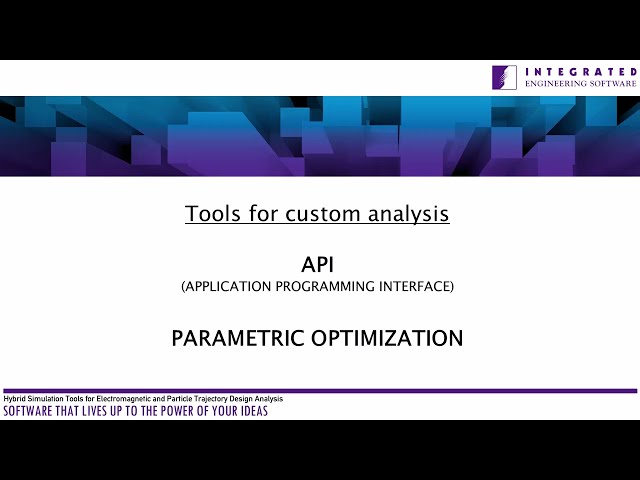 INTEGRATED
ENGINEERING SOFTWARE

Tools for custom analysis

API
(APPLICATION PROGRAMMING INTERFACE)

PARAMETRIC OPTIMIZATION

Hybrid Simulation Tools for Electromagnetic and Particle Trajectory Design Analysis
SOFTWARE THAT LIVES UP TO THE POWER OF YOUR IDEAS